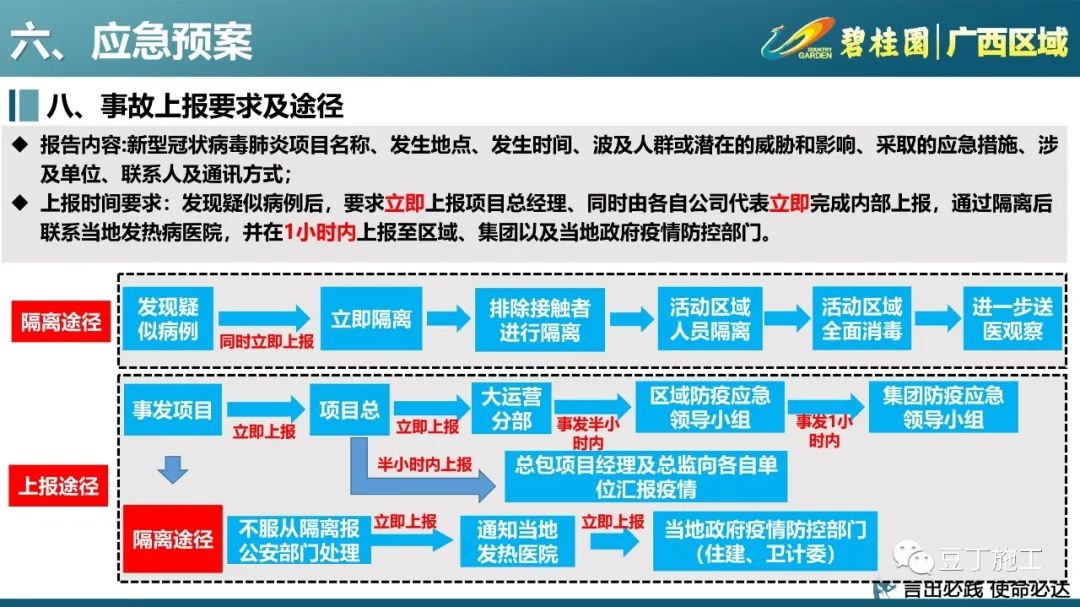 六、应急预案

COUNTRY GARDEN 碧桂园 | 广西区域

八、事故上报要求及途径

◆ 报告内容:新型冠状病毒肺炎项目名称、发生地点、发生时间、波及人群或潜在的威胁和影响、采取的应急措施、涉及单位、联系人及通讯方式;

◆ 上报时间要求：发现疑似病例后，要求立即上报项目总经理、同时由各自公司代表立即完成内部上报，通过隔离后联系当地发热病医院，并在1小时内上报至区域、集团以及当地政府疫情防控部门。

隔离途径

发现疑似病例

同时立即上报

立即隔离

排除接触者进行隔离

活动区域人员隔离

活动区域全面消毒

进一步送医观察

上报途径

事发项目

立即上报

项目总

立即上报

大运营分部

事发半小时内

区域防疫应急领导小组

事发1小时内

集团防疫应急领导小组

半小时内上报

总包项目经理及总监向各自单位汇报疫情

隔离途径

不服从隔离报公安部门处理

立即上报

通知当地发热医院

立即上报

当地政府疫情防控部门（住建、卫计委）

豆丁施工

言出必践 使命必达